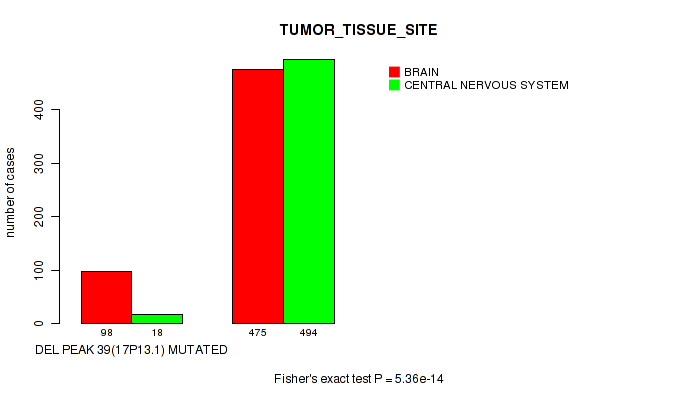 TUMOR_TISSUE_SITE

BRAIN
CENTRAL NERVOUS SYSTEM

number of cases

0
100
200
300
400

98
18
475
494

DEL PEAK 39(17P13.1) MUTATED

Fisher's exact test P = 5.36e-14